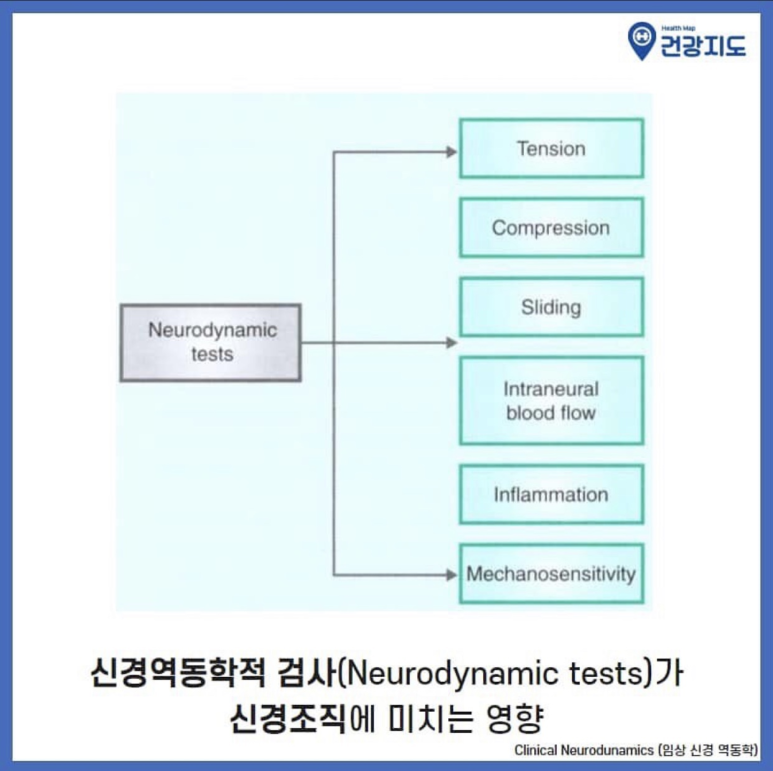 Health Map
건강지도

Neurodynamic tests

Tension

Compression

Sliding

Intraneural blood flow

Inflammation

Mechanosensitivity

신경역동학적 검사(Neurodynamic tests)가 신경조직에 미치는 영향

Clinical Neurodunamics (임상 신경 역동학)